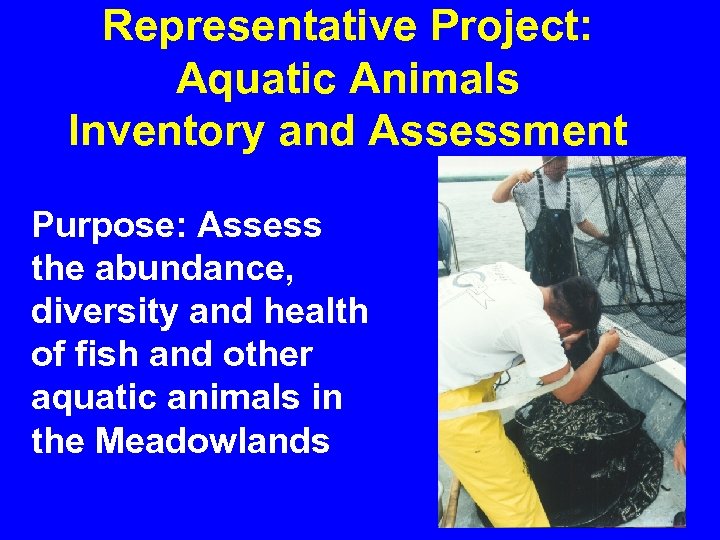 Representative Project: Aquatic Animals Inventory and Assessment

Purpose: Assess the abundance, diversity and health of fish and other aquatic animals in the Meadowlands